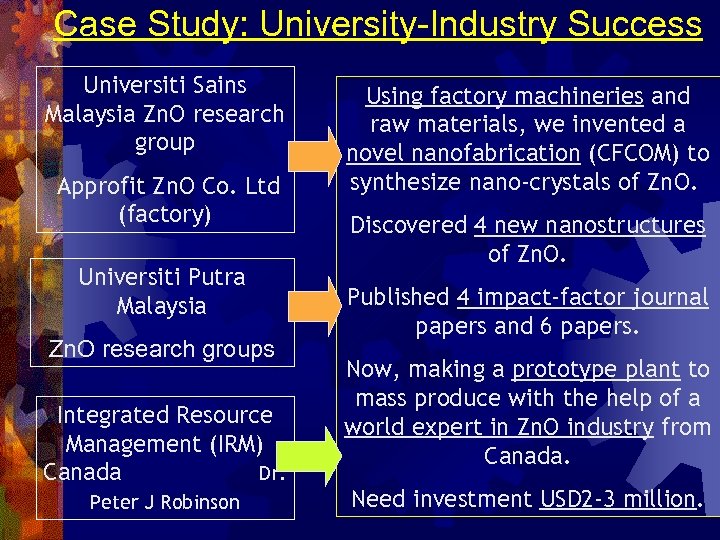 Case Study: University-Industry Success

Universiti Sains Malaysia ZnO research group

Approfit ZnO Co. Ltd (factory)

Universiti Putra Malaysia

ZnO research groups

Integrated Resource Management (IRM) Canada Dr. Peter J Robinson

Using factory machineries and raw materials, we invented a novel nanofabrication (CFCOM) to synthesize nano-crystals of ZnO.

Discovered 4 new nanostructures of ZnO.

Published 4 impact-factor journal papers and 6 papers.

Now, making a prototype plant to mass produce with the help of a world expert in ZnO industry from Canada.

Need investment USD2-3 million.